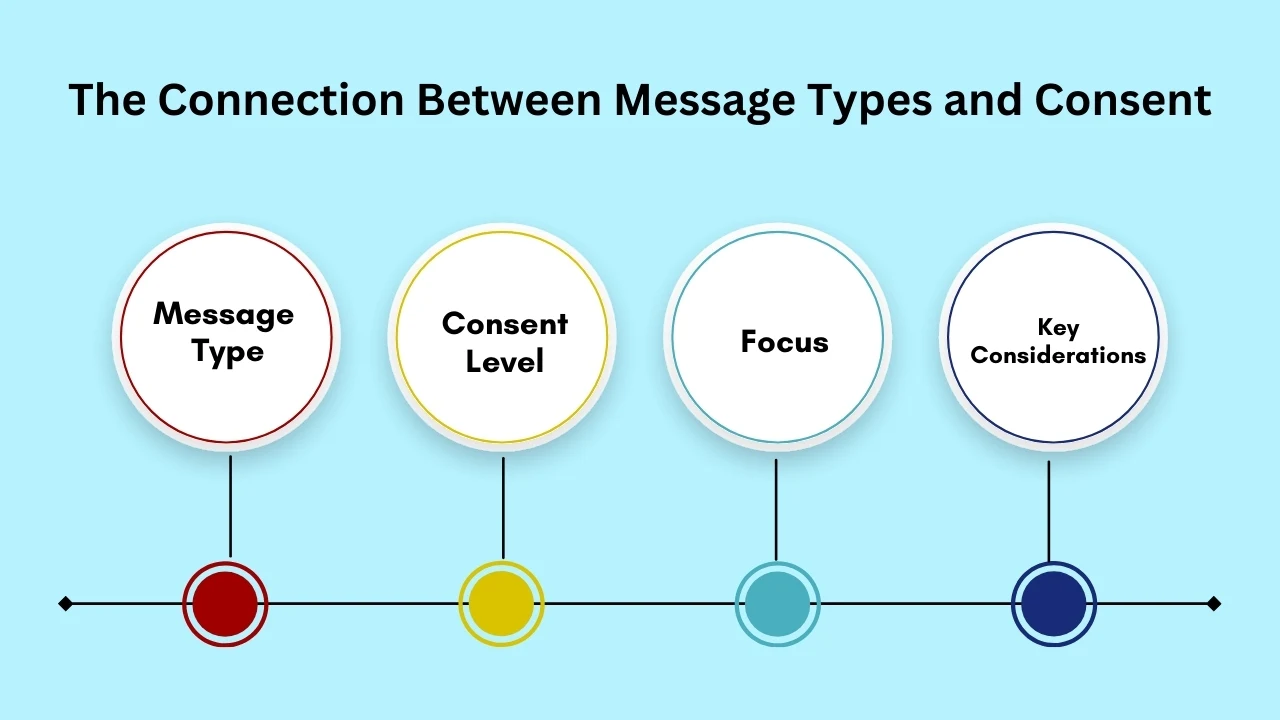 The Connection Between Message Types and Consent

Message Type

Consent Level

Focus

Key Considerations